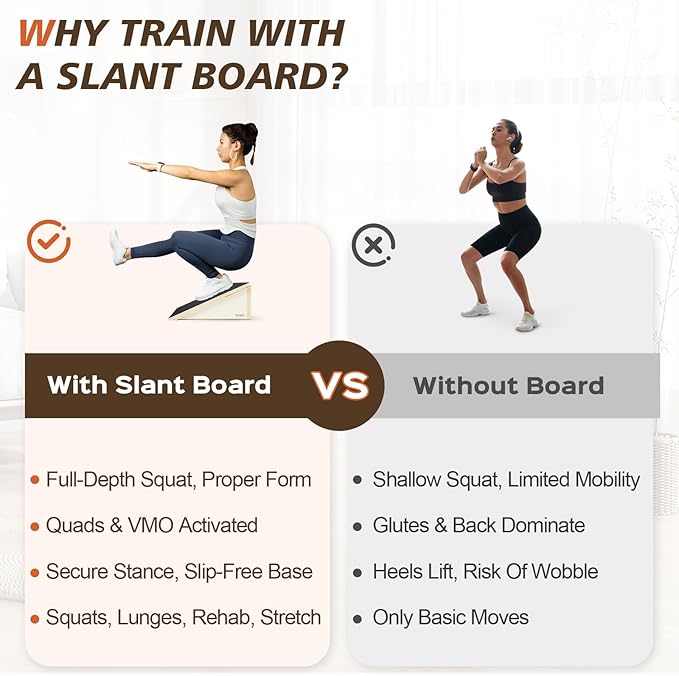 WHY TRAIN WITH A SLANT BOARD?

With Slant Board

VS

Without Board

- Full-Depth Squat, Proper Form
- Quads & VMO Activated
- Secure Stance, Slip-Free Base
- Squats, Lunges, Rehab, Stretch

- Shallow Squat, Limited Mobility
- Glutes & Back Dominate
- Heels Lift, Risk Of Wobble
- Only Basic Moves